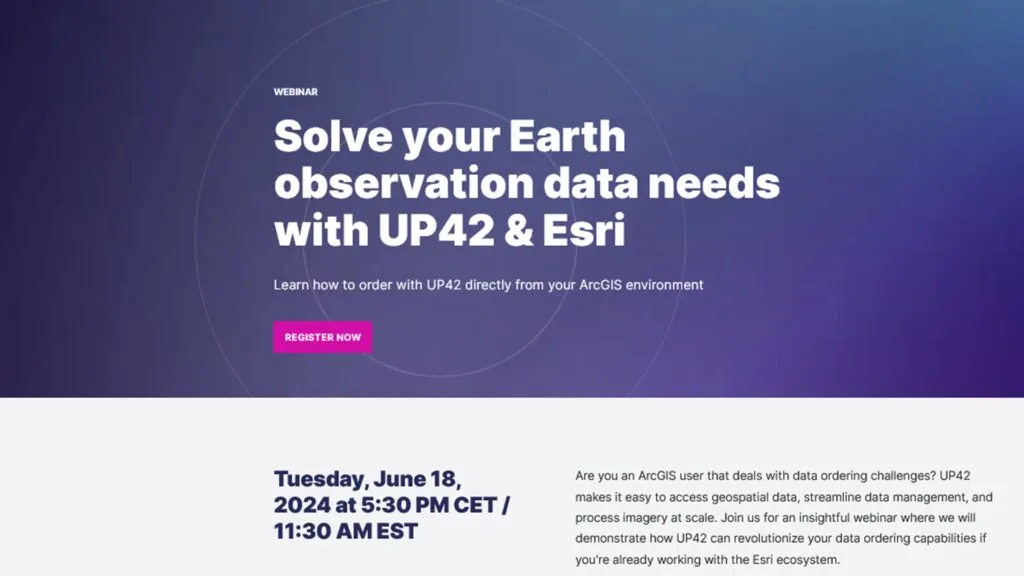 WEBINAR

Solve your Earth observation data needs with UP42 & Esri

Learn how to order with UP42 directly from your ArcGIS environment

REGISTER NOW

Tuesday, June 18, 2024 at 5:30 PM CET / 11:30 AM EST

Are you an ArcGIS user that deals with data ordering challenges? UP42 makes it easy to access geospatial data, streamline data management, and process imagery at scale. Join us for an insightful webinar where we will demonstrate how UP42 can revolutionize your data ordering capabilities if you're already working with the Esri ecosystem.